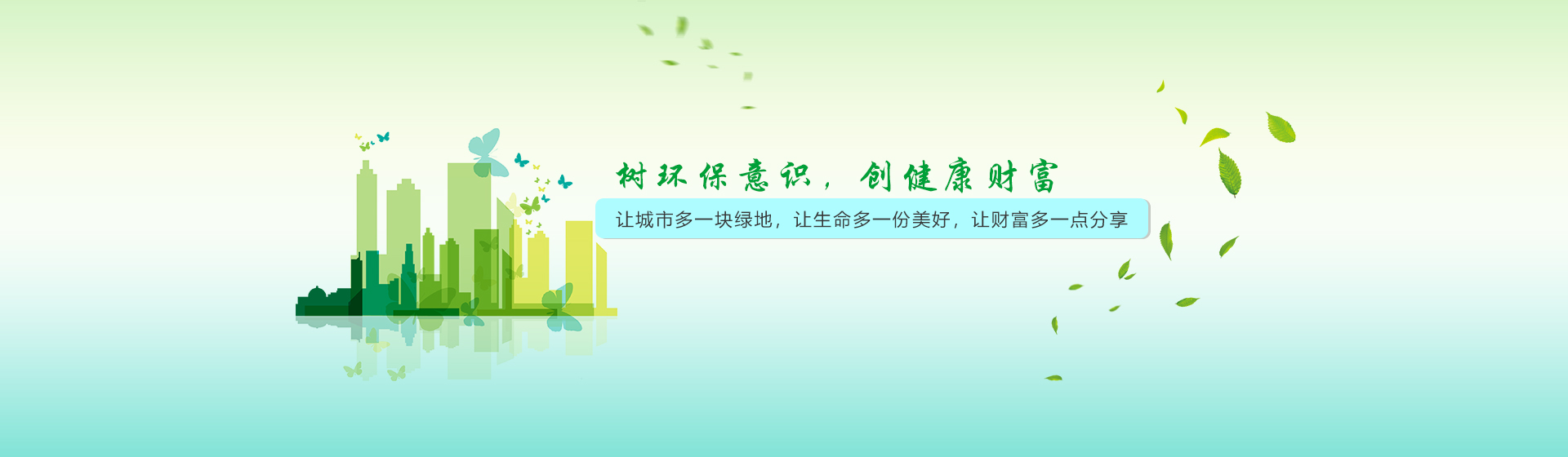 树环保意识，创健康财富

让城市多一块绿地，让生命多一份美好，让财富多一点分享